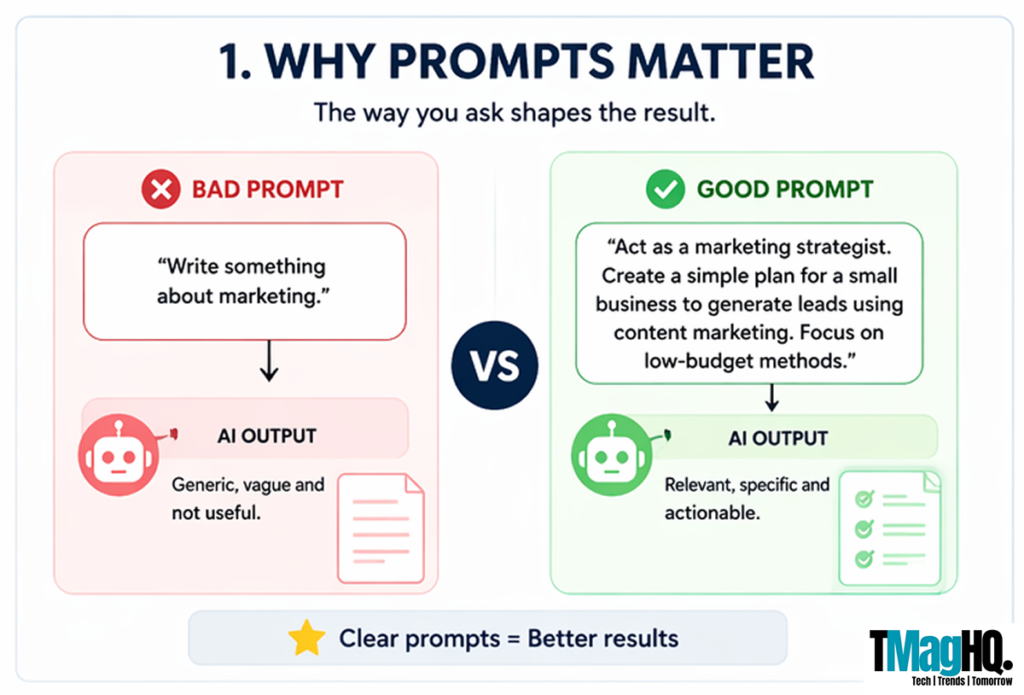 1. WHY PROMPTS MATTER

The way you ask shapes the result.

BAD PROMPT

"Write something about marketing."

AI OUTPUT

Generic, vague and not useful.

VS

GOOD PROMPT

"Act as a marketing strategist. Create a simple plan for a small business to generate leads using content marketing. Focus on low-budget methods."

AI OUTPUT

Relevant, specific and actionable.

Clear prompts = Better results

TMagHQ.
Tech | Trends | Tomorrow